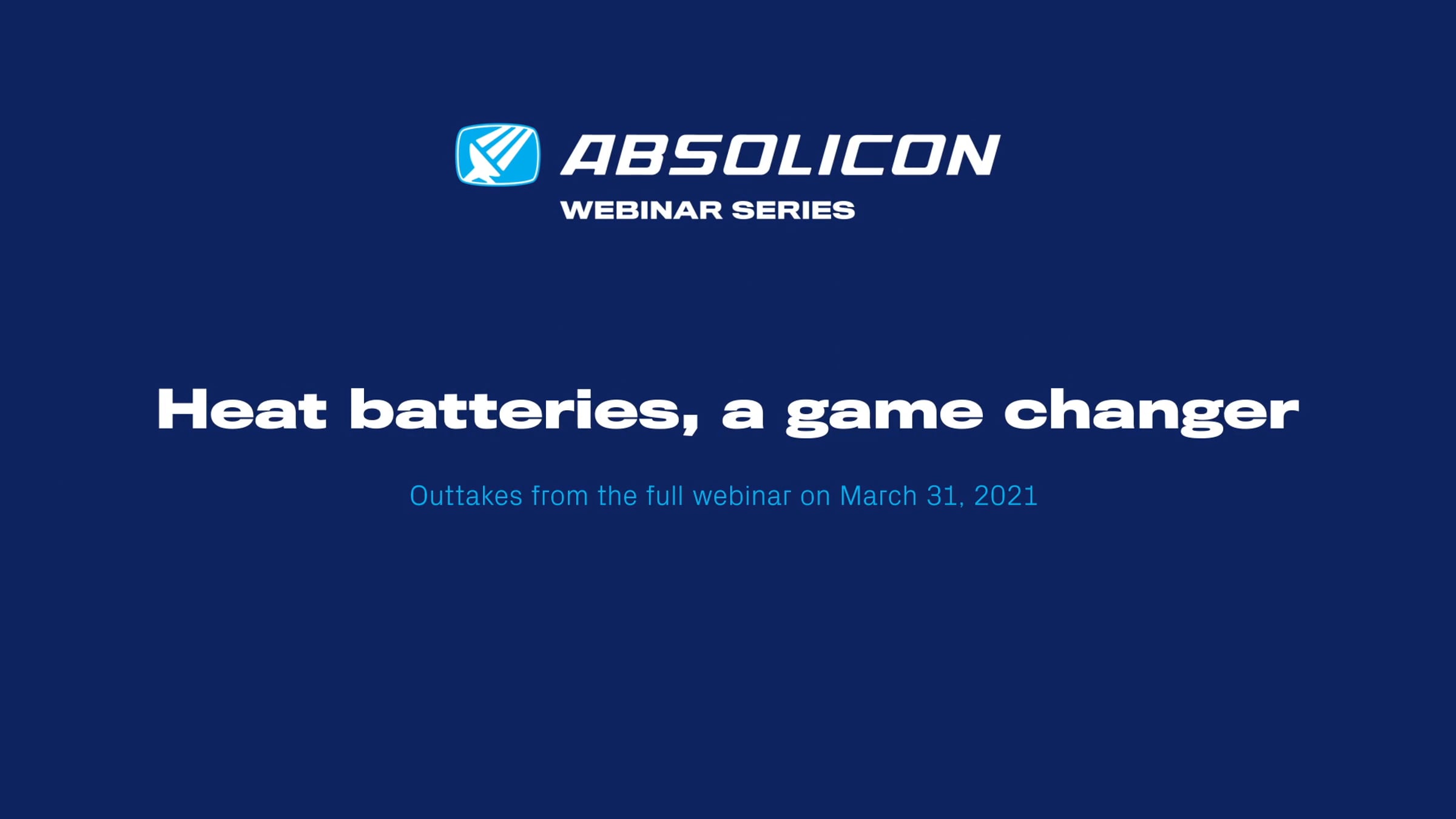 ABSOLICON
WEBINAR SERIES

Heat batteries, a game changer

Outtakes from the full webinar on March 31, 2021